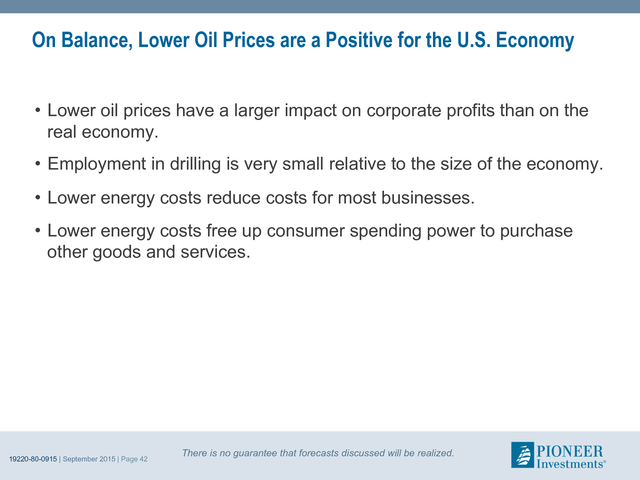 On Balance, Lower Oil Prices are a Positive for the U.S. Economy

• Lower oil prices have a larger impact on corporate profits than on the real economy.

• Employment in drilling is very small relative to the size of the economy.

• Lower energy costs reduce costs for most businesses.

• Lower energy costs free up consumer spending power to purchase other goods and services.

19220-80-0915 | September 2015 | Page 42

There is no guarantee that forecasts discussed will be realized.

PIONEER Investments®